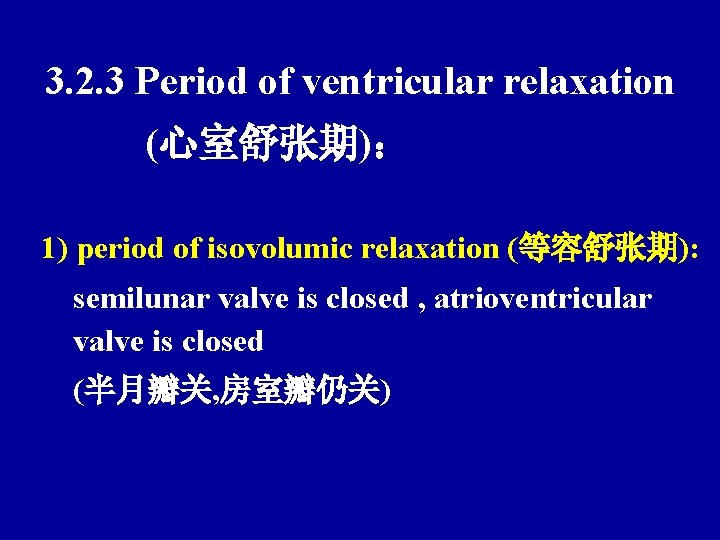 3.2.3 Period of ventricular relaxation (心室舒张期)：

1) period of isovolumic relaxation (等容舒张期):

semilunar valve is closed , atrioventricular valve is closed

(半月瓣关,房室瓣仍关)